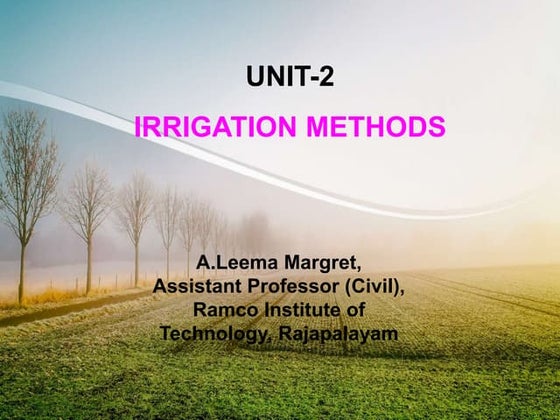 UNIT-2

IRRIGATION METHODS

A.Leema Margret,
Assistant Professor (Civil),
Ramco Institute of
Technology, Rajapalayam